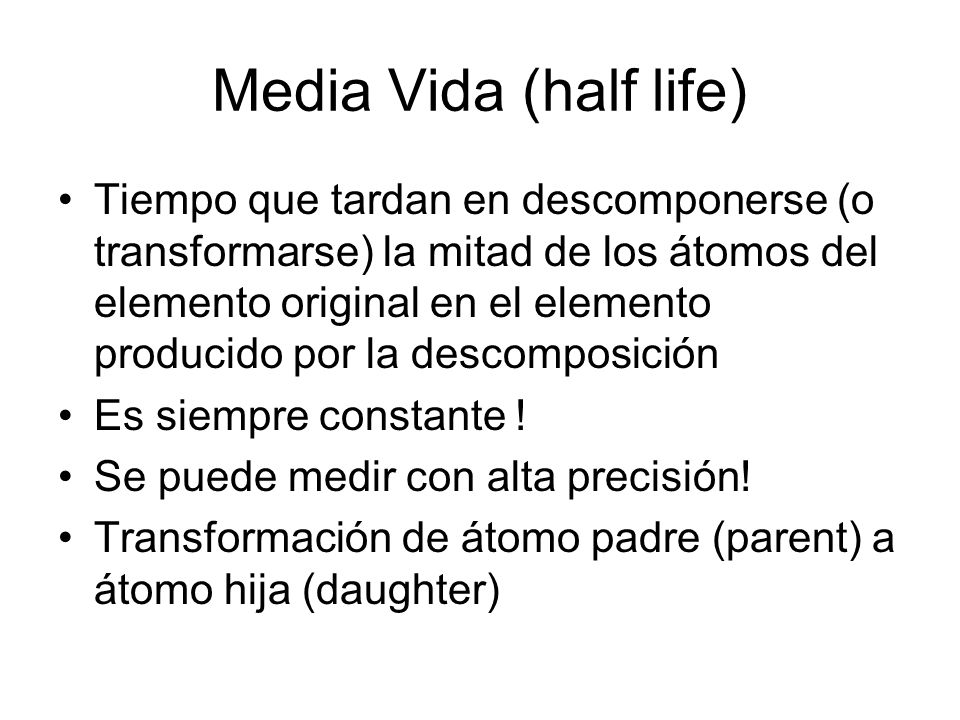 Media Vida (half life)

• Tiempo que tardan en descomponerse (o transformarse) la mitad de los átomos del elemento original en el elemento producido por la descomposición
• Es siempre constante !
• Se puede medir con alta precisión!
• Transformación de átomo padre (parent) a átomo hija (daughter)